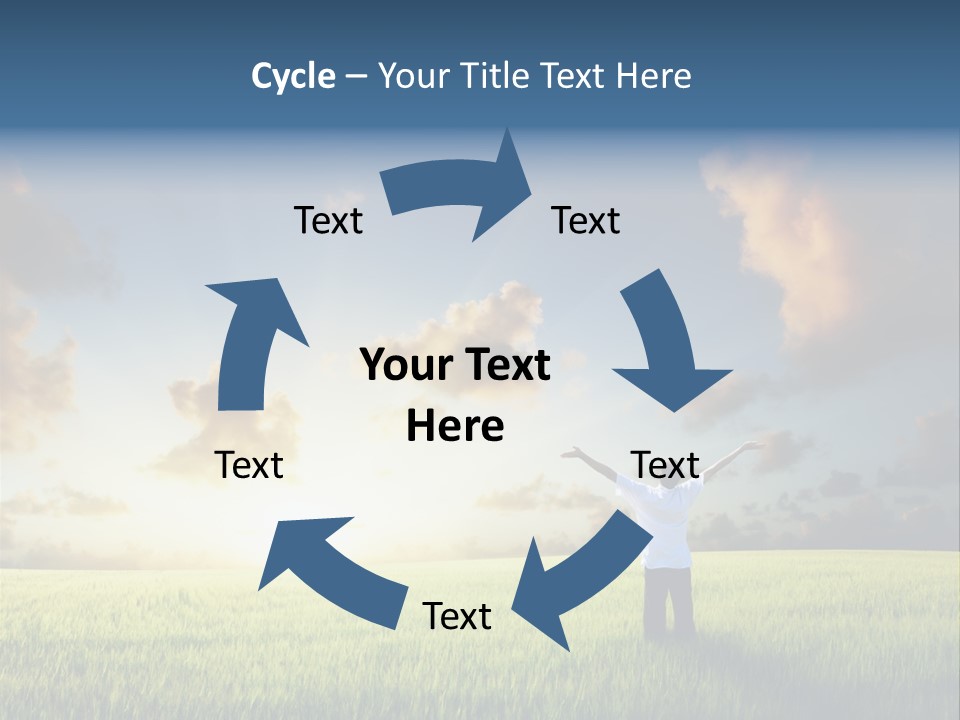 Cycle – Your Title Text Here

Text

Text

Your Text Here

Text

Text

Text